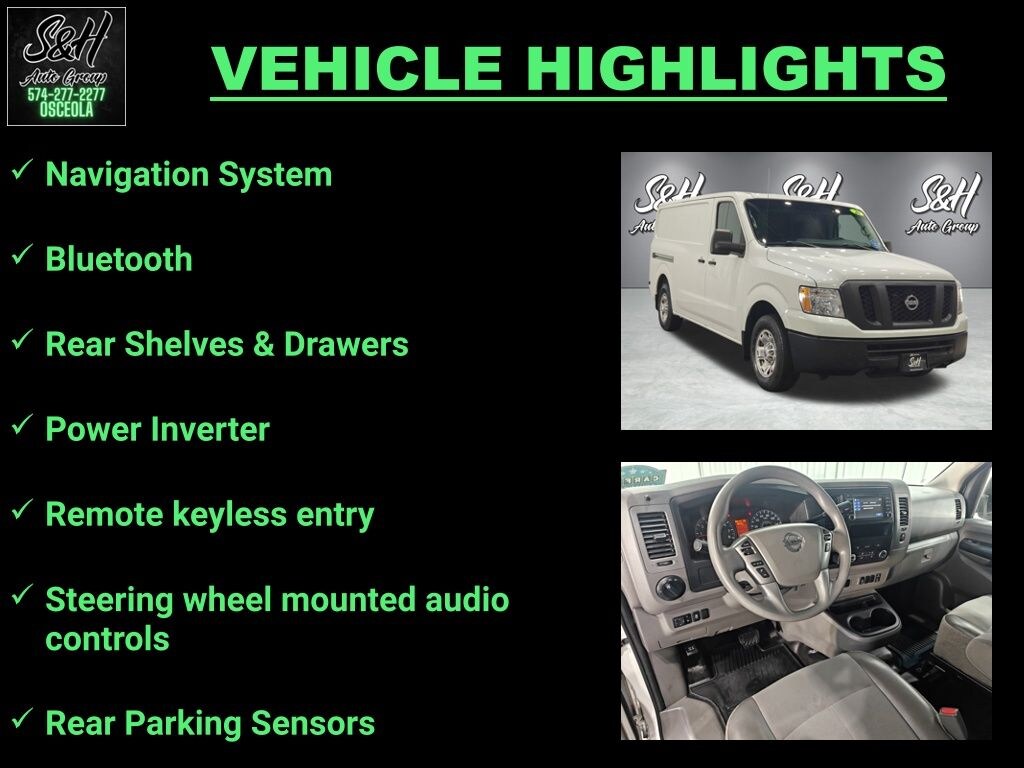 S&H
Auto Group
574-277-2277
OSCEOLA

VEHICLE HIGHLIGHTS

✓ Navigation System

✓ Bluetooth

✓ Rear Shelves & Drawers

✓ Power Inverter

✓ Remote keyless entry

✓ Steering wheel mounted audio controls

✓ Rear Parking Sensors

S&H
Auto Group
S&H
S&H
Auto Group